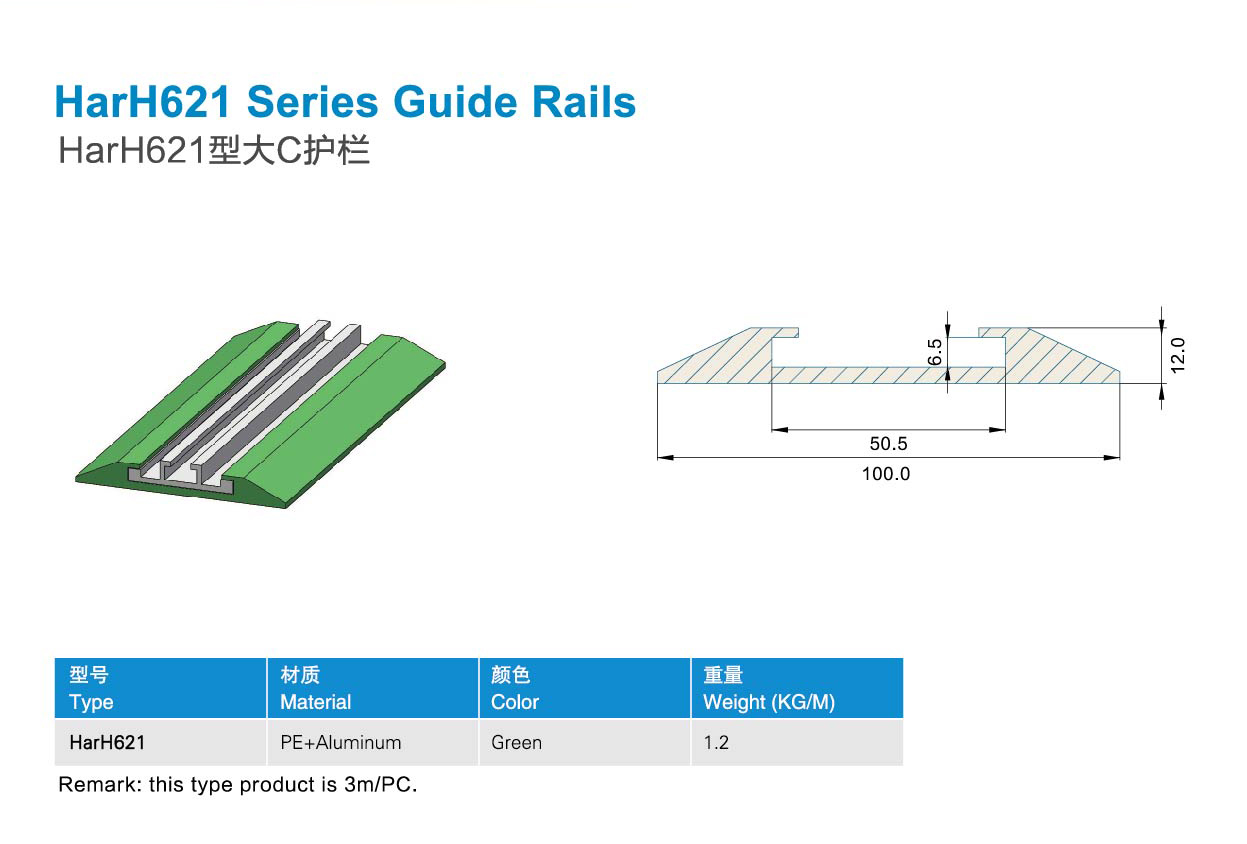 HarH621 Series Guide Rails
HarH621型大C护栏

6.5
12.0
50.5
100.0

| 型号 Type | 材质 Material | 颜色 Color | 重量 Weight (KG/M) |
|---|---|---|---|
| HarH621 | PE+Aluminum | Green | 1.2 |

Remark: this type product is 3m/PC.